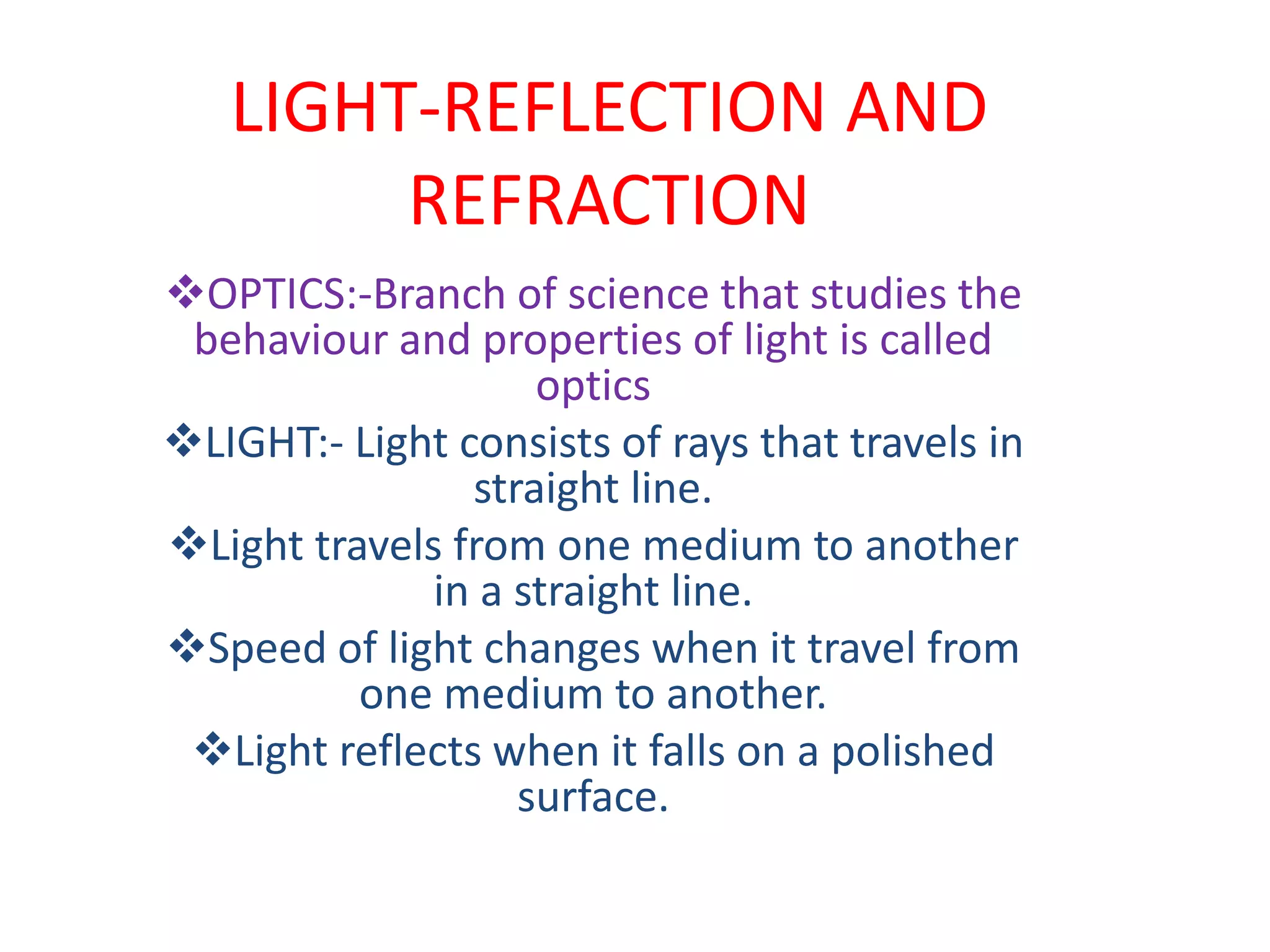 LIGHT-REFLECTION AND REFRACTION

❖OPTICS:-Branch of science that studies the behaviour and properties of light is called optics

❖LIGHT:- Light consists of rays that travels in straight line.

❖Light travels from one medium to another in a straight line.

❖Speed of light changes when it travel from one medium to another.

❖Light reflects when it falls on a polished surface.